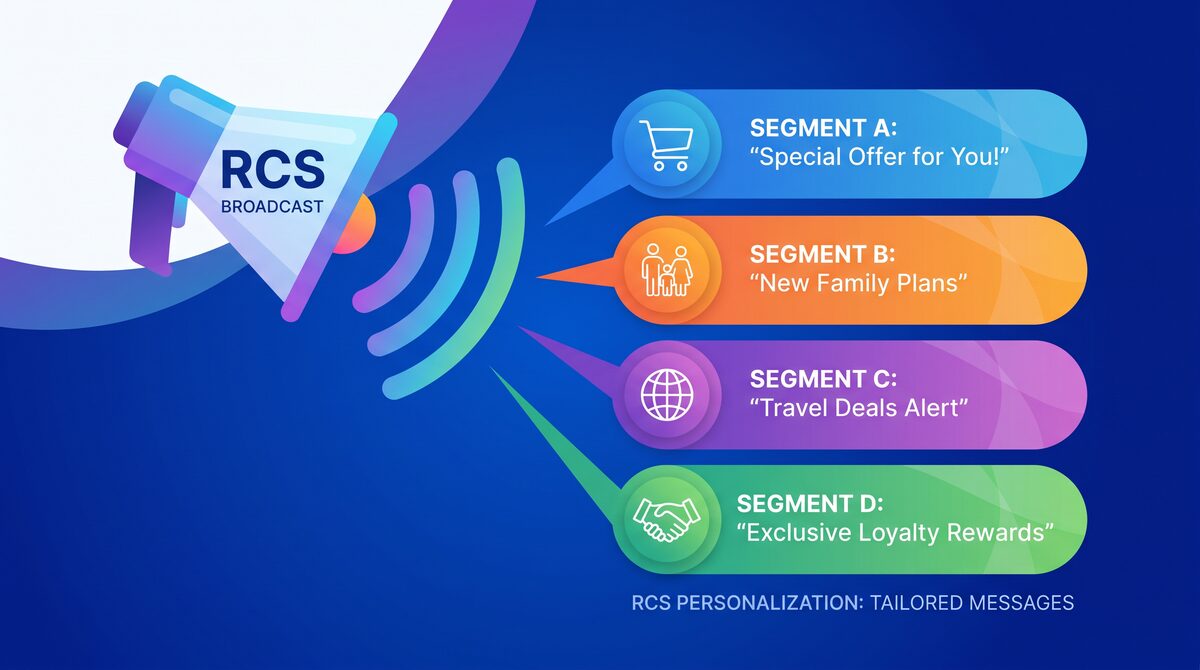 RCS
BROADCAST

SEGMENT A:
“Special Offer for You!”

SEGMENT B:
“New Family Plans”

SEGMENT C:
“Travel Deals Alert”

SEGMENT D:
“Exclusive Loyalty Rewards”

RCS PERSONALIZATION: TAILORED MESSAGES